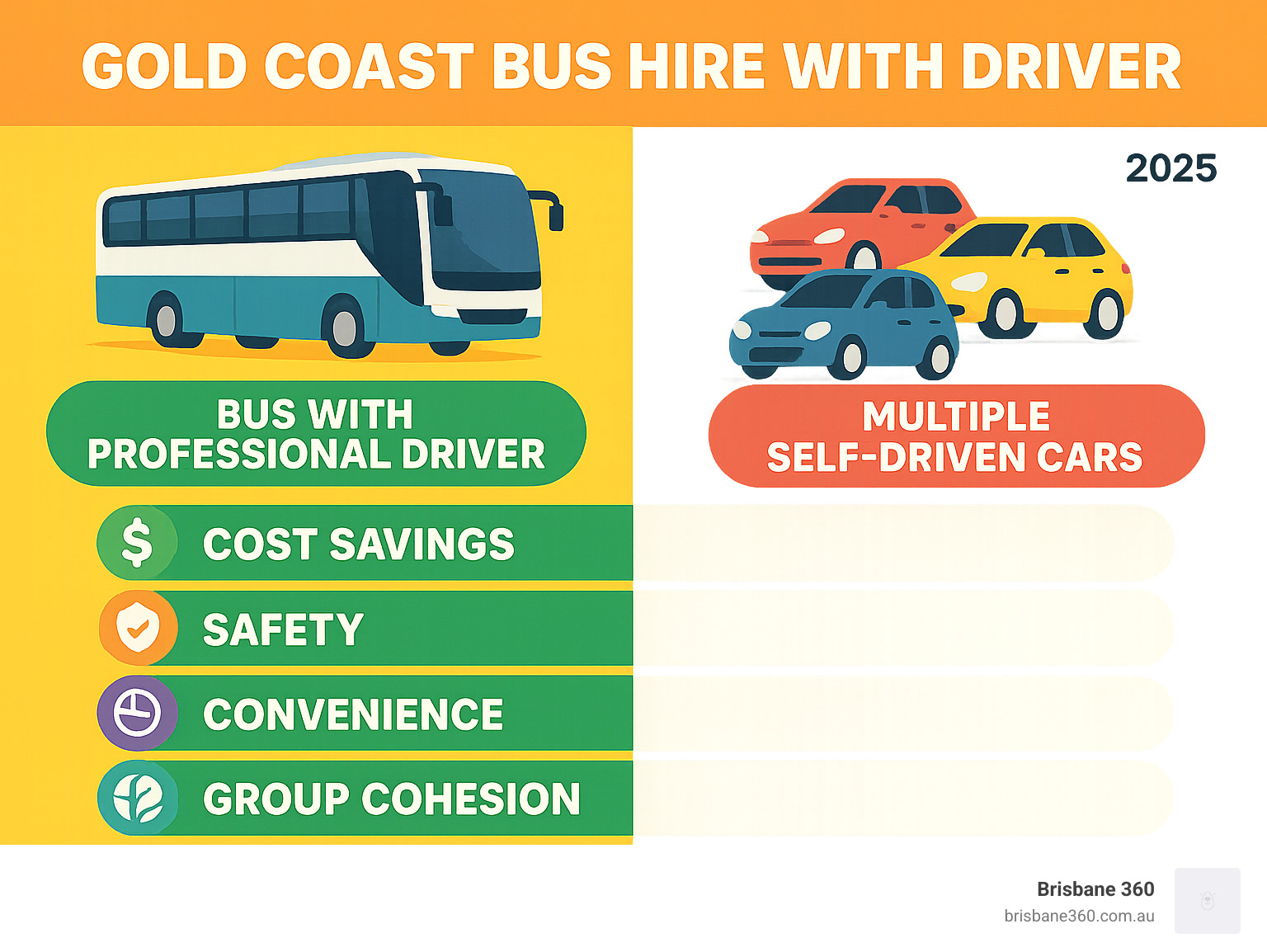 GOLD COAST BUS HIRE WITH DRIVER

2025

BUS WITH PROFESSIONAL DRIVER

MULTIPLE SELF-DRIVEN CARS

$ COST SAVINGS

SAFETY

CONVENIENCE

GROUP COHESION

Brisbane 360
brisbane360.com.au